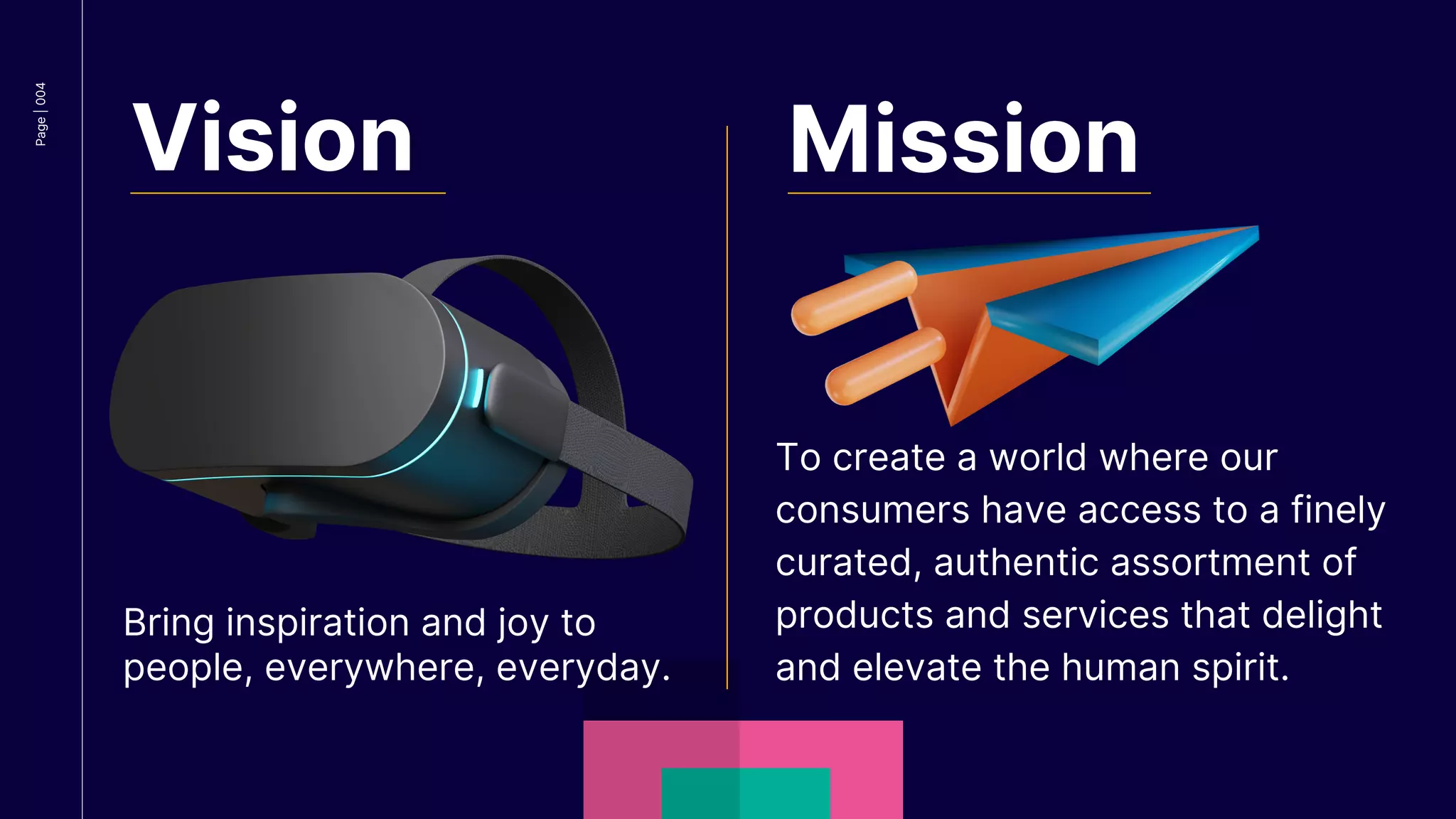 Page | 004

Vision

Bring inspiration and joy to people, everywhere, everyday.

Mission

To create a world where our consumers have access to a finely curated, authentic assortment of products and services that delight and elevate the human spirit.